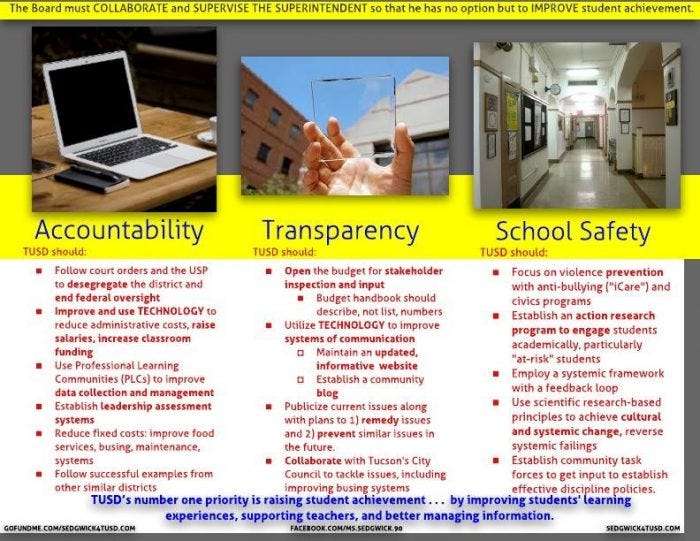 The Board must COLLABORATE and SUPERVISE THE SUPERINTENDENT so that he has no option but to IMPROVE student achievement.

Accountability

TUSD should:

- Follow court orders and the USP to desegregate the district and end federal oversight
- Improve and use TECHNOLOGY to reduce administrative costs, raise salaries, increase classroom funding
- Use Professional Learning Communities (PLCs) to improve data collection and management
- Establish leadership assessment systems
- Reduce fixed costs: improve food services, busing, maintenance, systems
- Follow successful examples from other similar districts

Transparency

TUSD should:

- Open the budget for stakeholder inspection and input
  - Budget handbook should describe, not list, numbers
- Utilize TECHNOLOGY to improve systems of communication
  - Maintain an updated, informative website
  - Establish a community blog
- Publicize current issues along with plans to 1) remedy issues and 2) prevent similar issues in the future.
- Collaborate with Tucson's City Council to tackle issues, including improving busing systems

School Safety

TUSD should:

- Focus on violence prevention with anti-bullying ("iCare") and civics programs
- Establish an action research program to engage students academically, particularly "at-risk" students
- Employ a systemic framework with a feedback loop
- Use scientific research-based principles to achieve cultural and systemic change, reverse systemic failings
- Establish community task forces to get input to establish effective discipline policies.

TUSD's number one priority is raising student achievement . . . by improving students' learning experiences, supporting teachers, and better managing information.

GOFUNDME.COM/SEDGWICK4TUSD.COM FACEBOOK.COM/MS.SEDGWICK.90 SEDGWICK4TUSD.COM